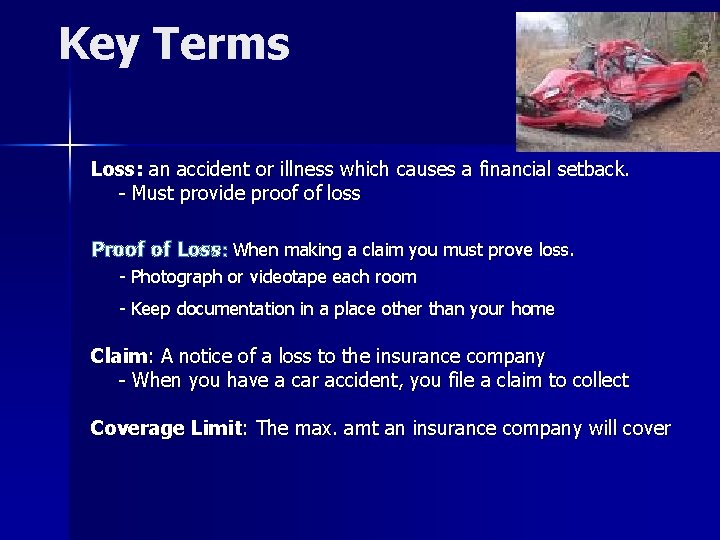 Key Terms

Loss: an accident or illness which causes a financial setback.
- Must provide proof of loss

Proof of Loss: When making a claim you must prove loss.
- Photograph or videotape each room
- Keep documentation in a place other than your home

Claim: A notice of a loss to the insurance company
- When you have a car accident, you file a claim to collect

Coverage Limit: The max. amt an insurance company will cover